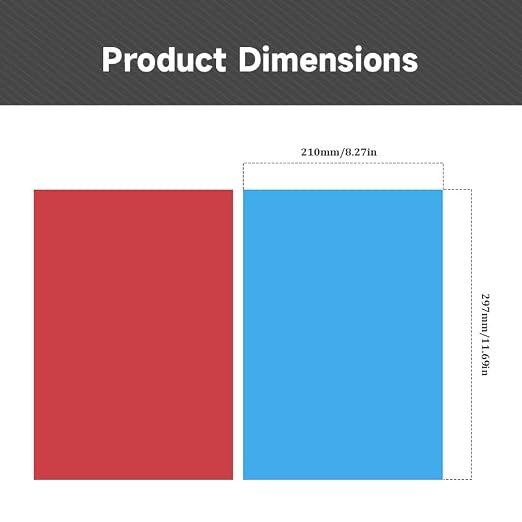 Product Dimensions

210mm/8.27in

297mm/11.69in